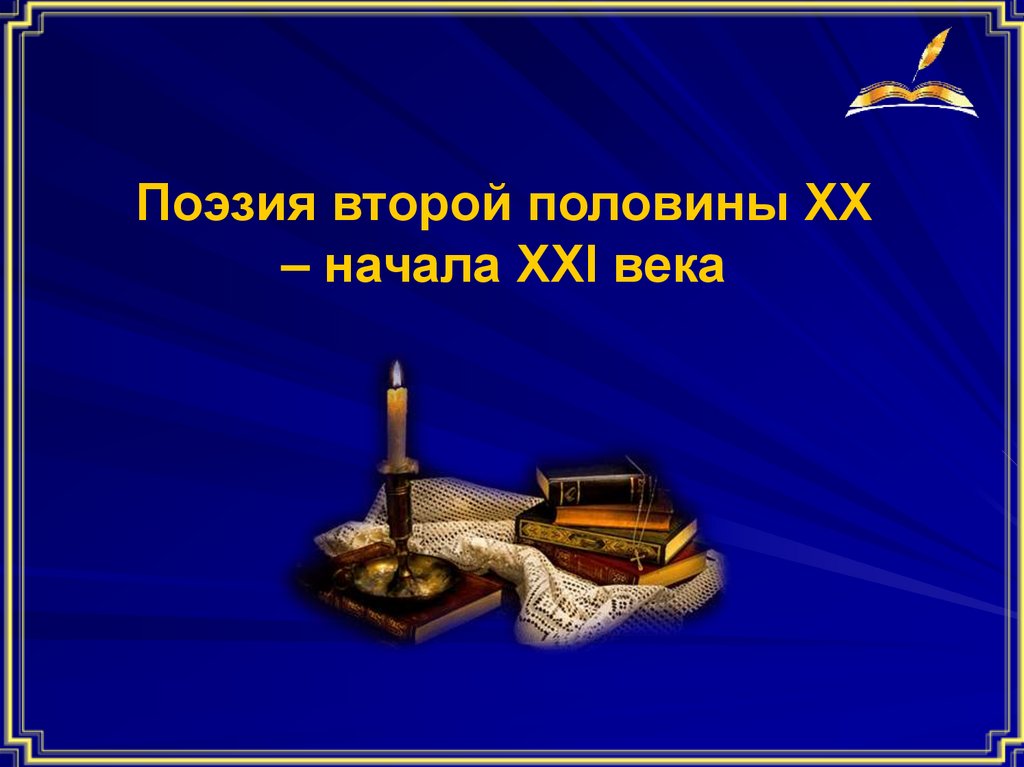 Поэзия второй половины XX – начала XXI века